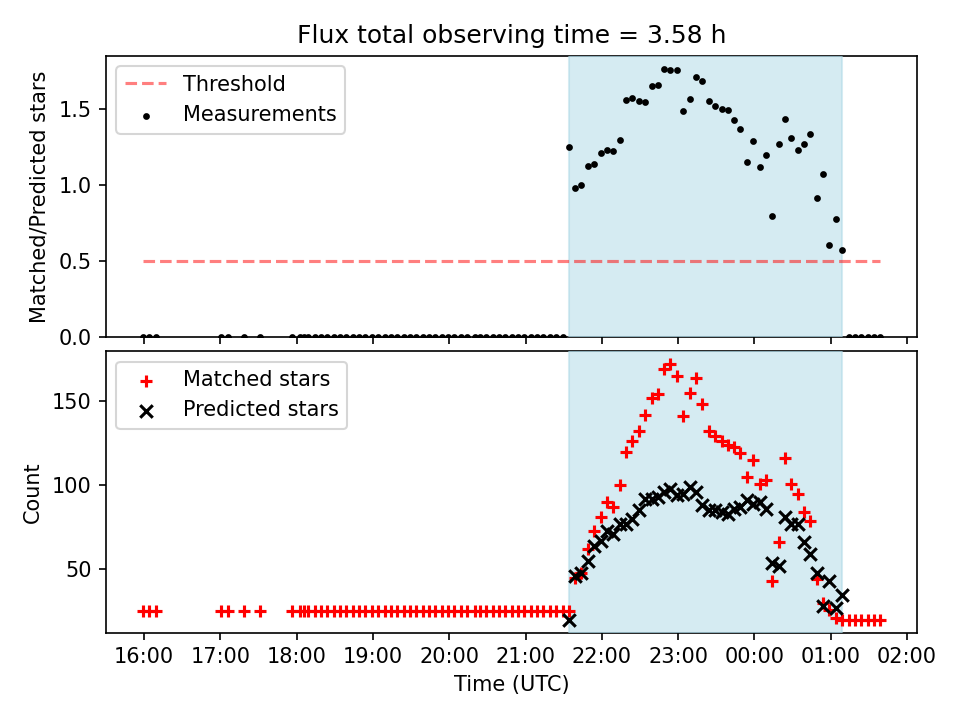 Flux total observing time = 3.58 h

Threshold
Measurements

Matched/Predicted stars

1.5
1.0
0.5
0.0

Matched stars
Predicted stars

Count

150
100
50

16:00
17:00
18:00
19:00
20:00
21:00
22:00
23:00
00:00
01:00
02:00

Time (UTC)